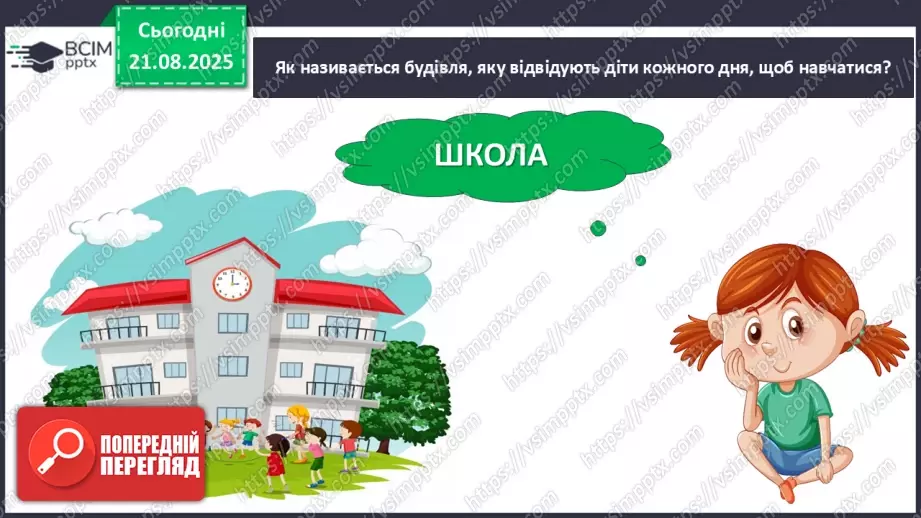 ВСІМ pptx

Сьогодні 21.08.2025

Як називається будівля, яку відвідують діти кожного дня, щоб навчатися?

ШКОЛА

ПОПЕРЕДНІЙ ПЕРЕГЛЯД

https://vsimpptx.com